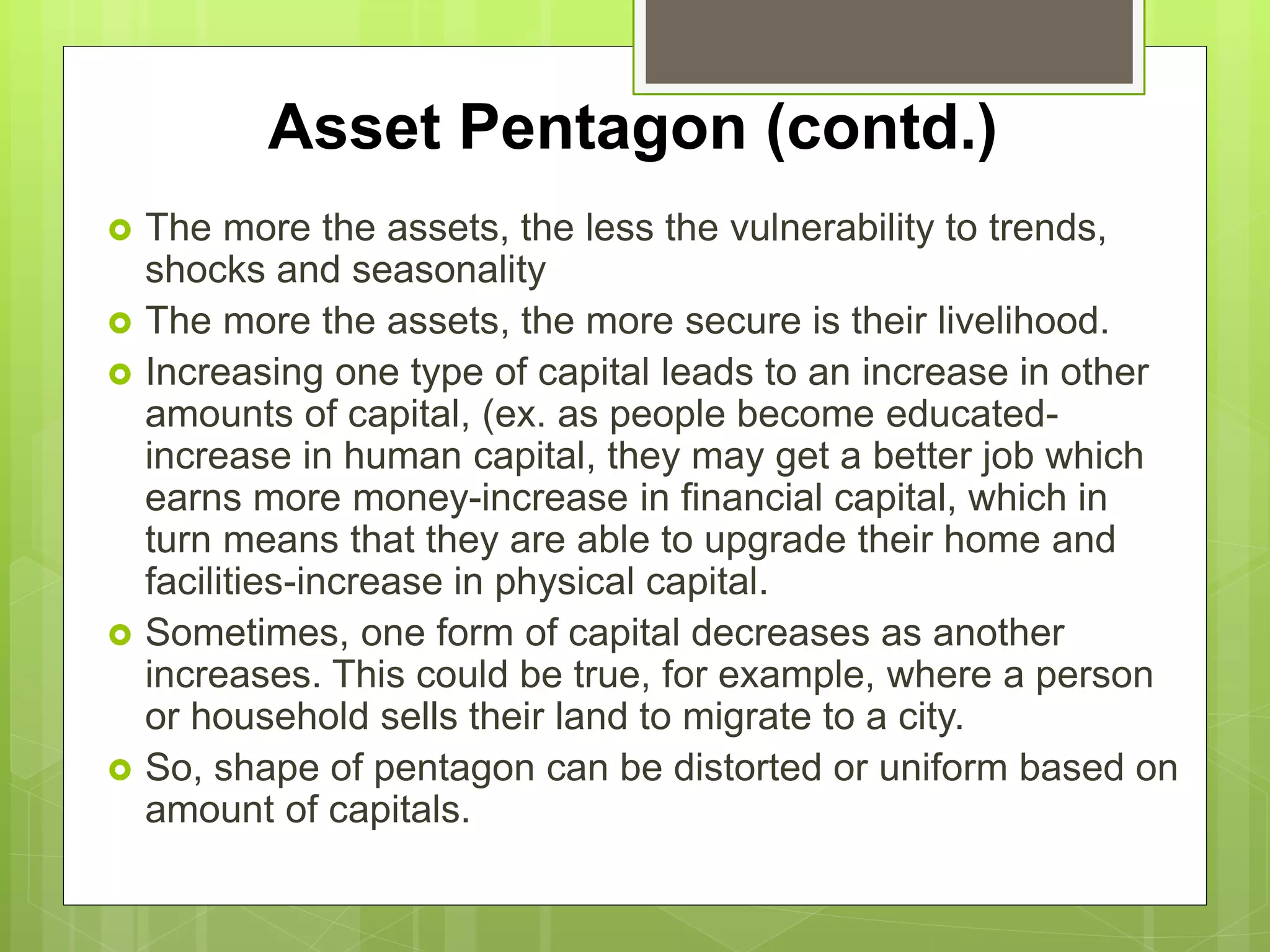 Asset Pentagon (contd.)

The more the assets, the less the vulnerability to trends, shocks and seasonality

The more the assets, the more secure is their livelihood.

Increasing one type of capital leads to an increase in other amounts of capital, (ex. as people become educated-increase in human capital, they may get a better job which earns more money-increase in financial capital, which in turn means that they are able to upgrade their home and facilities-increase in physical capital.

Sometimes, one form of capital decreases as another increases. This could be true, for example, where a person or household sells their land to migrate to a city.

So, shape of pentagon can be distorted or uniform based on amount of capitals.